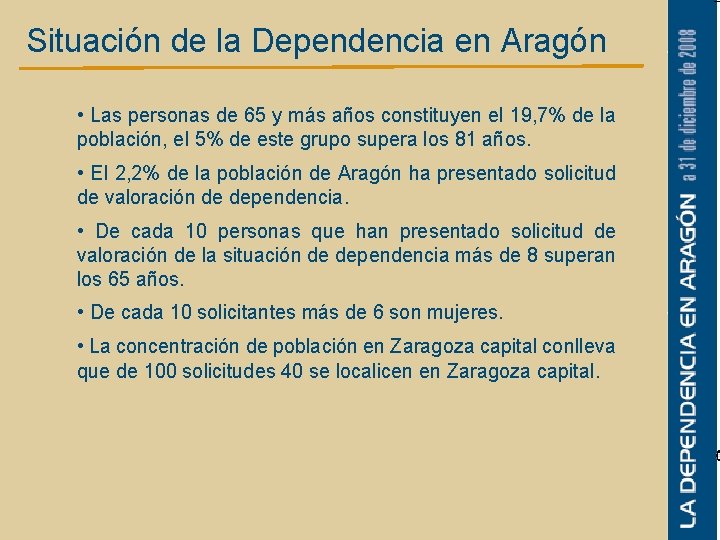 Situación de la Dependencia en Aragón

• Las personas de 65 y más años constituyen el 19,7% de la población, el 5% de este grupo supera los 81 años.

• El 2,2% de la población de Aragón ha presentado solicitud de valoración de dependencia.

• De cada 10 personas que han presentado solicitud de valoración de la situación de dependencia más de 8 superan los 65 años.

• De cada 10 solicitantes más de 6 son mujeres.

• La concentración de población en Zaragoza capital conlleva que de 100 solicitudes 40 se localicen en Zaragoza capital.

LA DEPENDENCIA EN ARAGÓN a 31 de diciembre de 2008